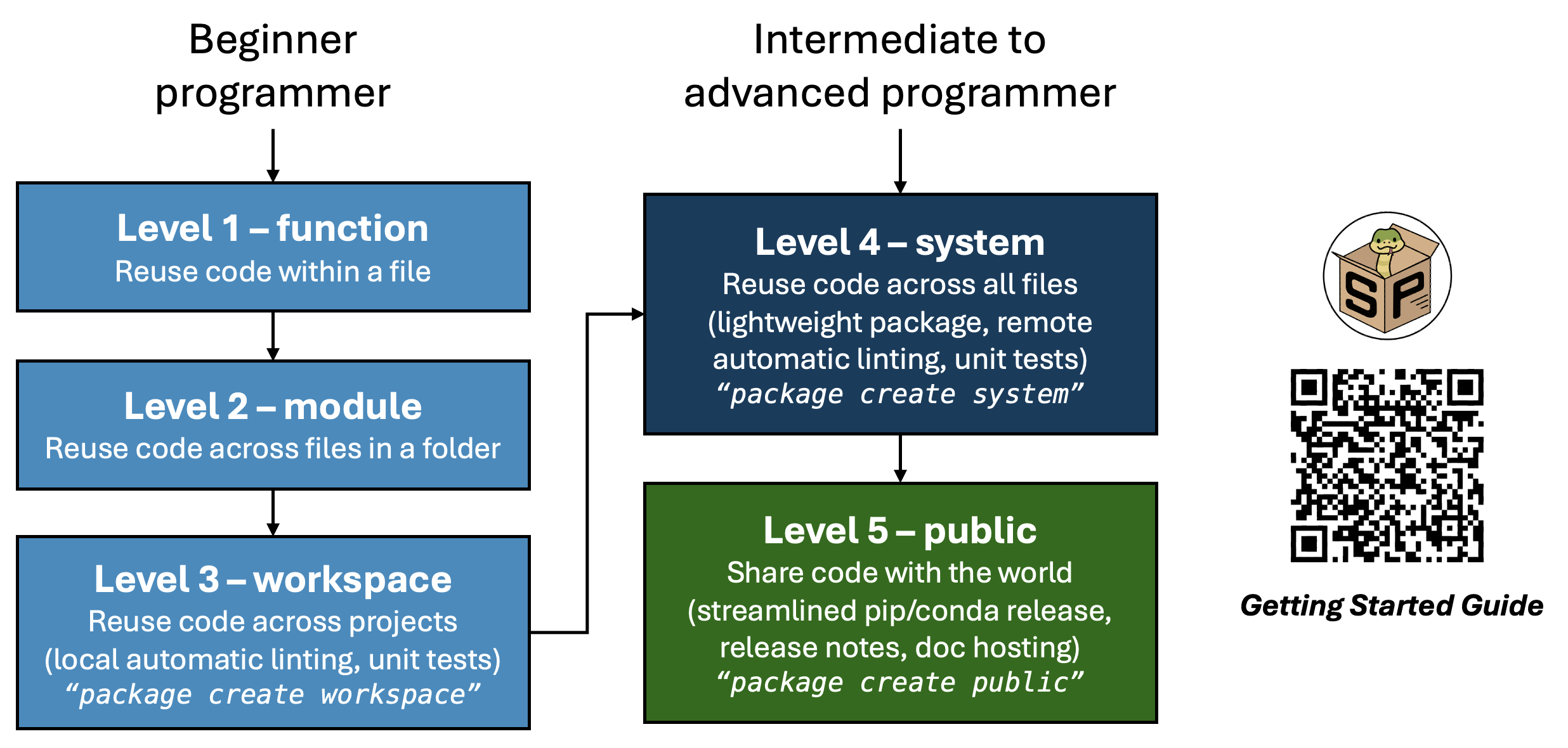 Beginner programmer

Level 1 – function
Reuse code within a file

Level 2 – module
Reuse code across files in a folder

Level 3 – workspace
Reuse code across projects
(local automatic linting, unit tests)
“package create workspace”

Intermediate to advanced programmer

Level 4 – system
Reuse code across all files
(lightweight package, remote automatic linting, unit tests)
“package create system”

Level 5 – public
Share code with the world
(streamlined pip/conda release, release notes, doc hosting)
“package create public”

SP

Getting Started Guide